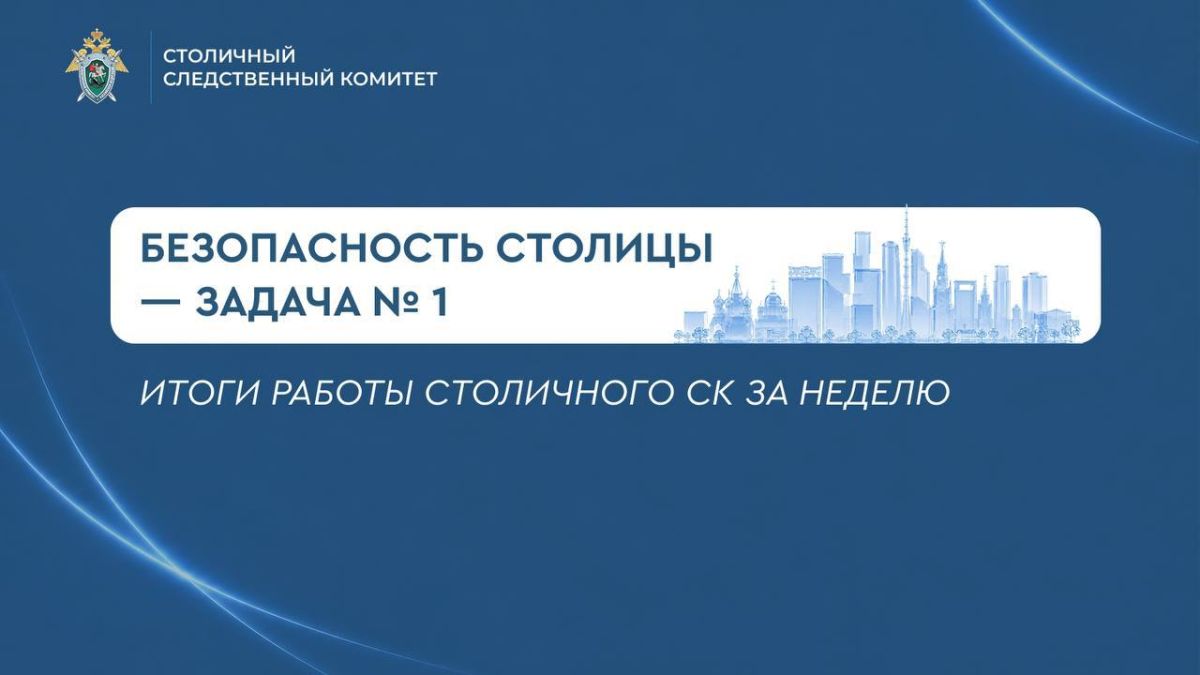 СТОЛИЧНЫЙ
СЛЕДСТВЕННЫЙ КОМИТЕТ

БЕЗОПАСНОСТЬ СТОЛИЦЫ — ЗАДАЧА № 1

ИТОГИ РАБОТЫ СТОЛИЧНОГО СК ЗА НЕДЕЛЮ